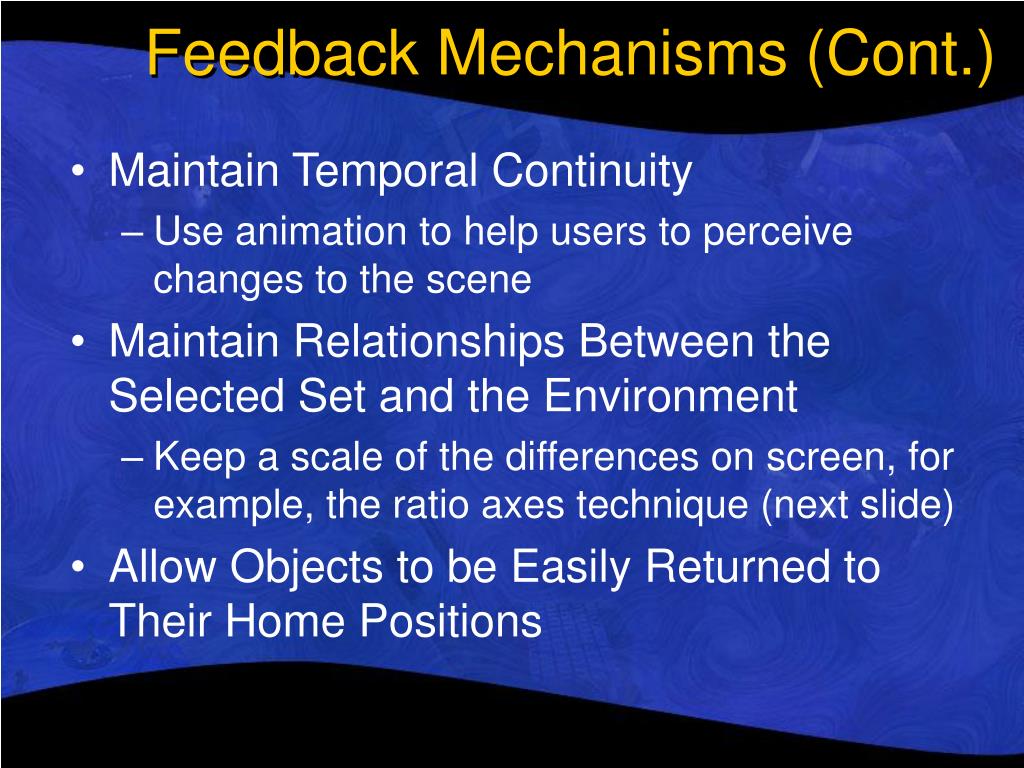 Feedback Mechanisms (Cont.)

• Maintain Temporal Continuity
– Use animation to help users to perceive changes to the scene

• Maintain Relationships Between the Selected Set and the Environment
– Keep a scale of the differences on screen, for example, the ratio axes technique (next slide)

• Allow Objects to be Easily Returned to Their Home Positions